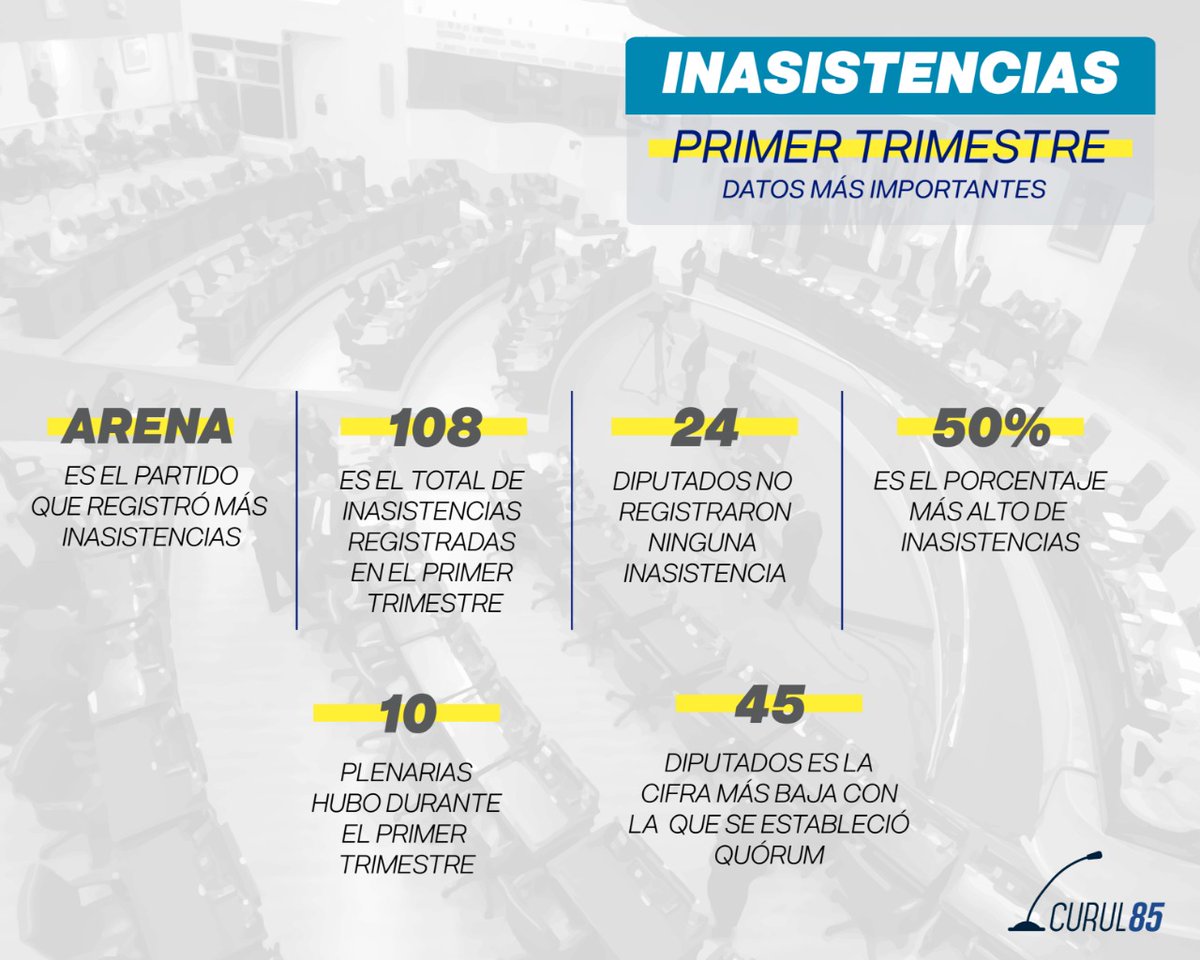 INASISTENCIAS

PRIMER TRIMESTRE

DATOS MÁS IMPORTANTES

ARENA

ES EL PARTIDO QUE REGISTRÓ MÁS INASISTENCIAS

108

ES EL TOTAL DE INASISTENCIAS REGISTRADAS EN EL PRIMER TRIMESTRE

24

DIPUTADOS NO REGISTRARON NINGUNA INASISTENCIA

50%

ES EL PORCENTAJE MÁS ALTO DE INASISTENCIAS

10

PLENARIAS HUBO DURANTE EL PRIMER TRIMESTRE

45

DIPUTADOS ES LA CIFRA MÁS BAJA CON LA QUE SE ESTABLECIÓ QUÓRUM

CURUL85